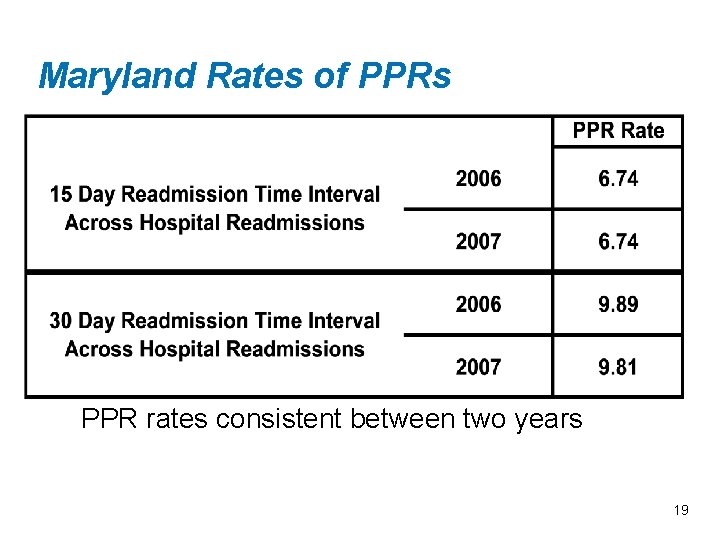 Maryland Rates of PPRs

| | | PPR Rate |
|---|---|---|
| 15 Day Readmission Time Interval Across Hospital Readmissions | 2006 | 6.74 |
| | 2007 | 6.74 |
| 30 Day Readmission Time Interval Across Hospital Readmissions | 2006 | 9.89 |
| | 2007 | 9.81 |

PPR rates consistent between two years

19